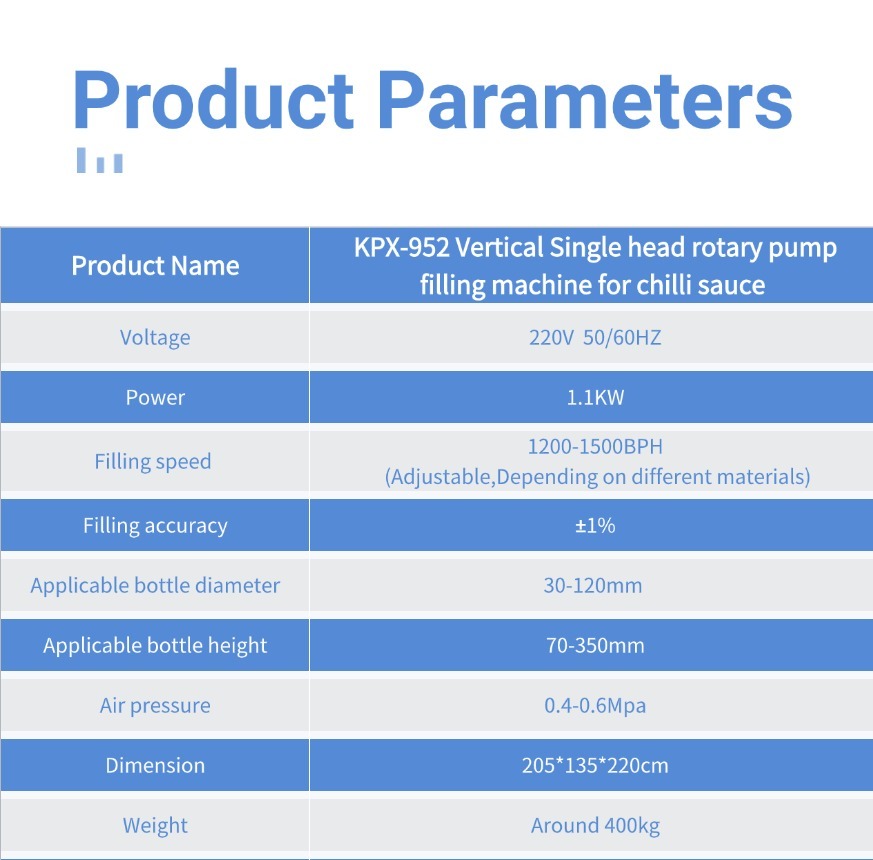 Product Parameters

| Product Name | KPX-952 Vertical Single head rotary pump filling machine for chilli sauce |
|---|---|
| Voltage | 220V 50/60HZ |
| Power | 1.1KW |
| Filling speed | 1200-1500BPH (Adjustable,Depending on different materials) |
| Filling accuracy | ±1% |
| Applicable bottle diameter | 30-120mm |
| Applicable bottle height | 70-350mm |
| Air pressure | 0.4-0.6Mpa |
| Dimension | 205*135*220cm |
| Weight | Around 400kg |